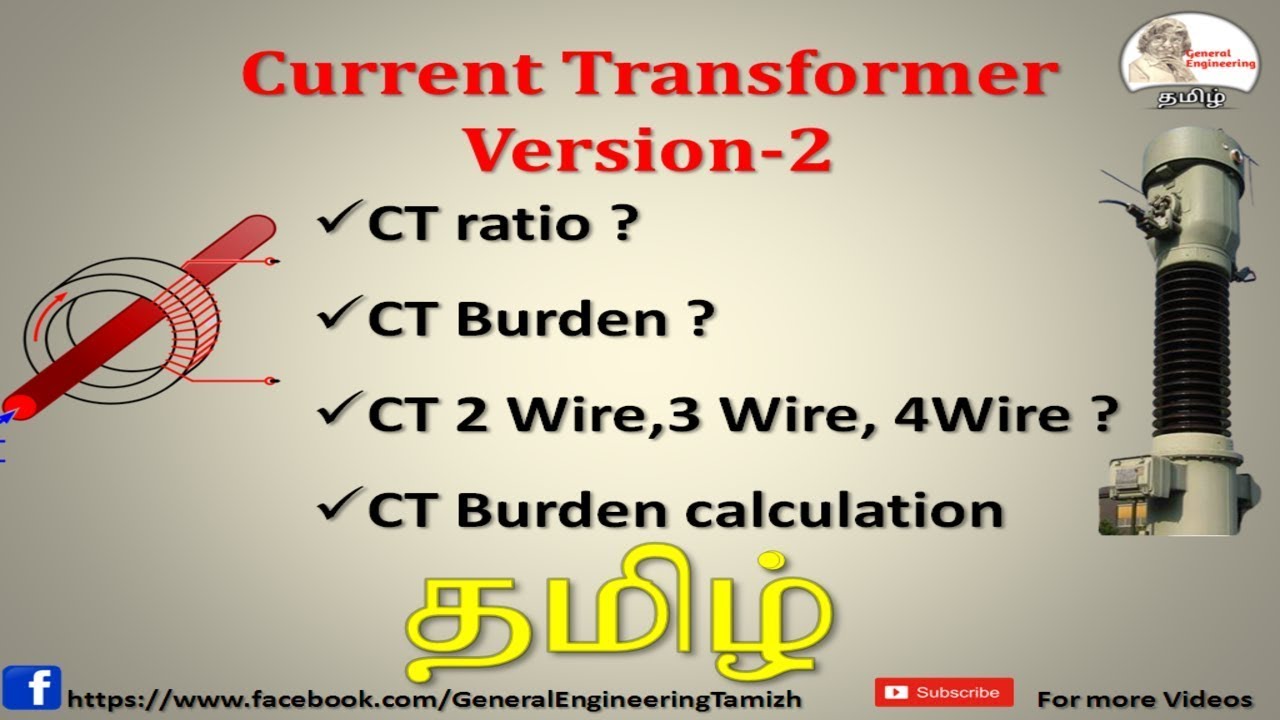 Current Transformer Version-2

General Engineering
தமிழ்

✓CT ratio ?

✓CT Burden ?

✓CT 2 Wire,3 Wire, 4Wire ?

✓CT Burden calculation

தமிழ்

f https://www.facebook.com/GeneralEngineeringTamizh

Subscribe

For more Videos